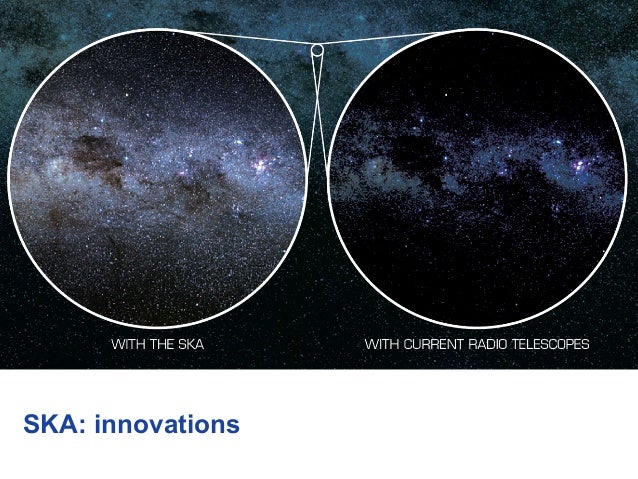 WITH THE SKA

WITH CURRENT RADIO TELESCOPES

SKA: innovations